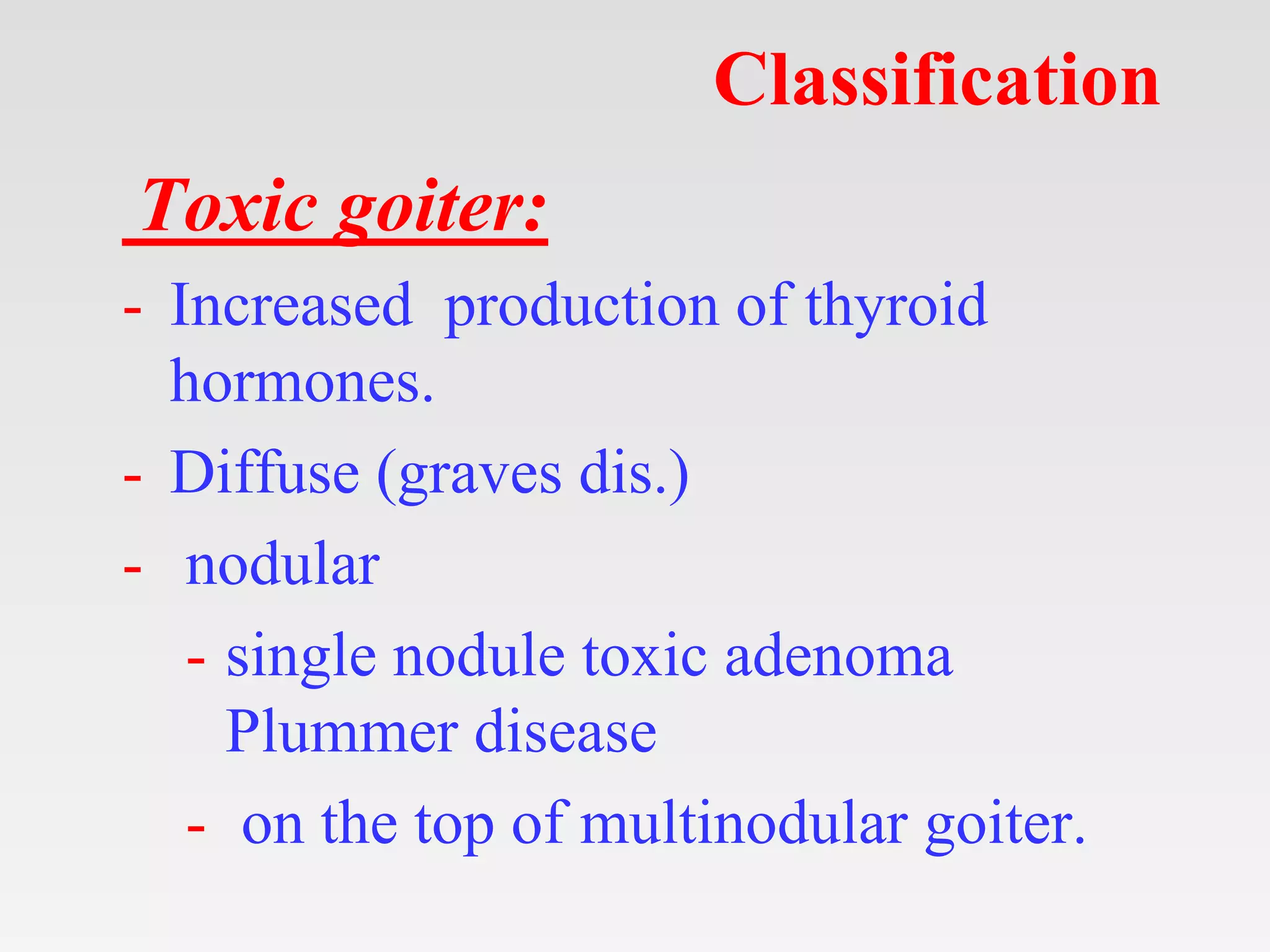 Classification

Toxic goiter:

- Increased production of thyroid hormones.

- Diffuse (graves dis.)

- nodular

- single nodule toxic adenoma Plummer disease

- on the top of multinodular goiter.